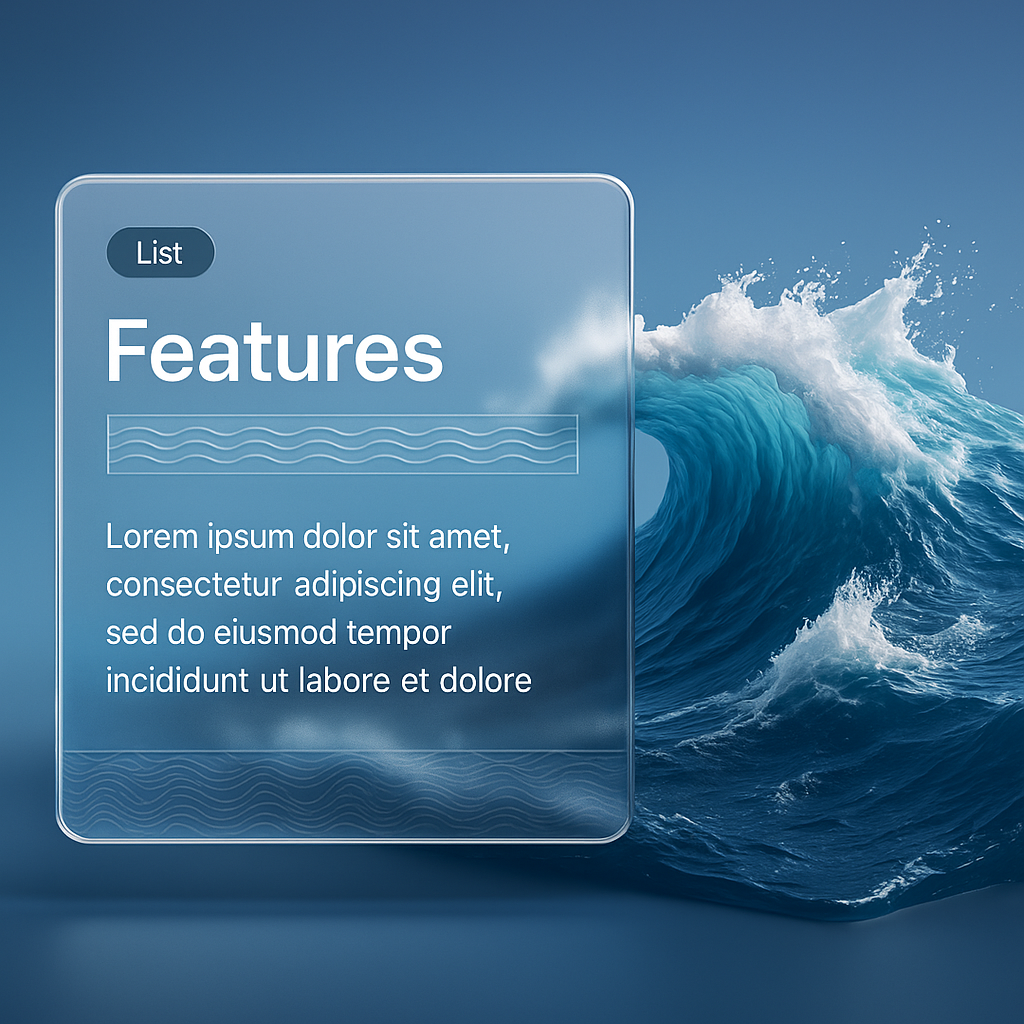 List

Features

Lorem ipsum dolor sit amet, consectetur adipiscing elit, sed do eiusmod tempor incididunt ut labore et dolore